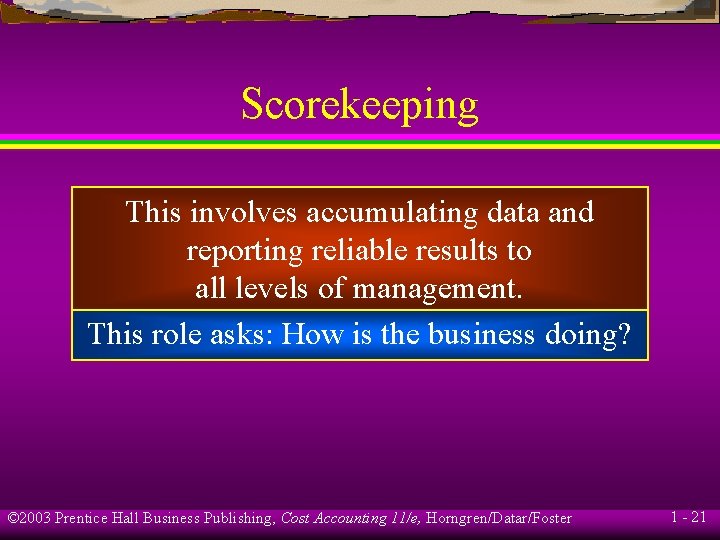 Scorekeeping

This involves accumulating data and reporting reliable results to all levels of management.

This role asks: How is the business doing?

©2003 Prentice Hall Business Publishing, Cost Accounting 11/e, Horngren/Datar/Foster

1 - 21